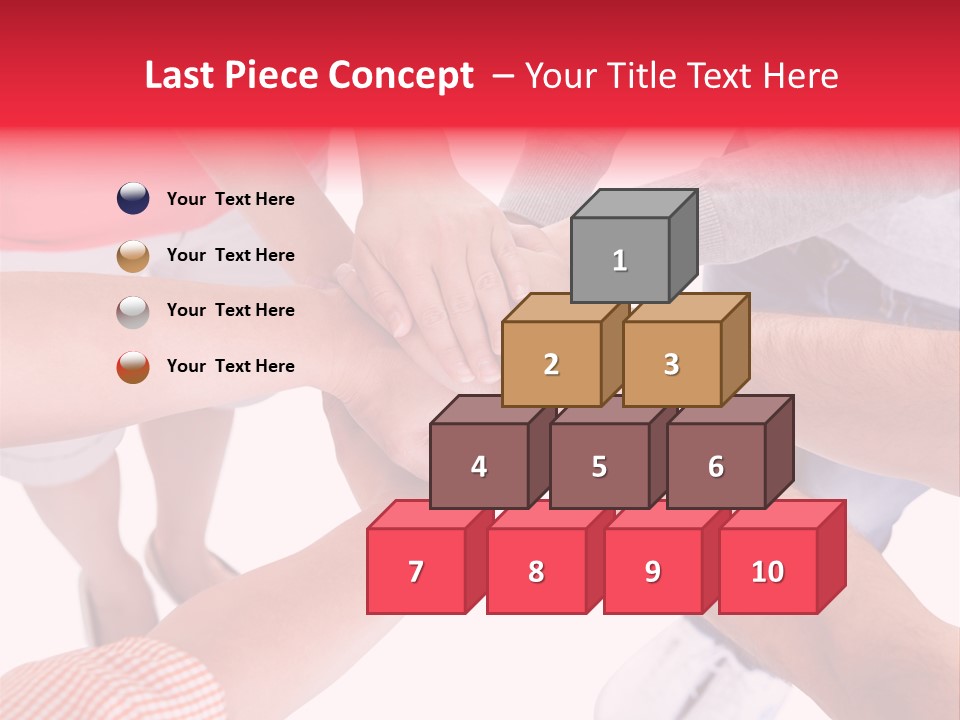 Last Piece Concept – Your Title Text Here

Your Text Here

Your Text Here

Your Text Here

Your Text Here

1

2

3

4

5

6

7

8

9

10